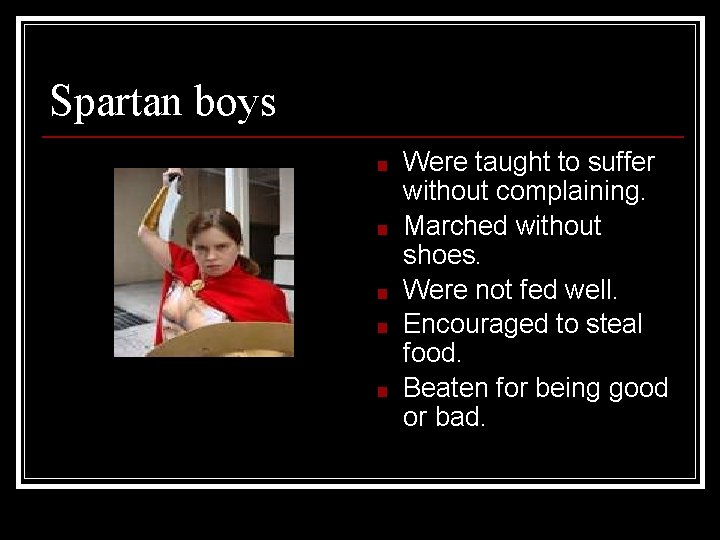 Spartan boys

- Were taught to suffer without complaining.
- Marched without shoes.
- Were not fed well.
- Encouraged to steal food.
- Beaten for being good or bad.